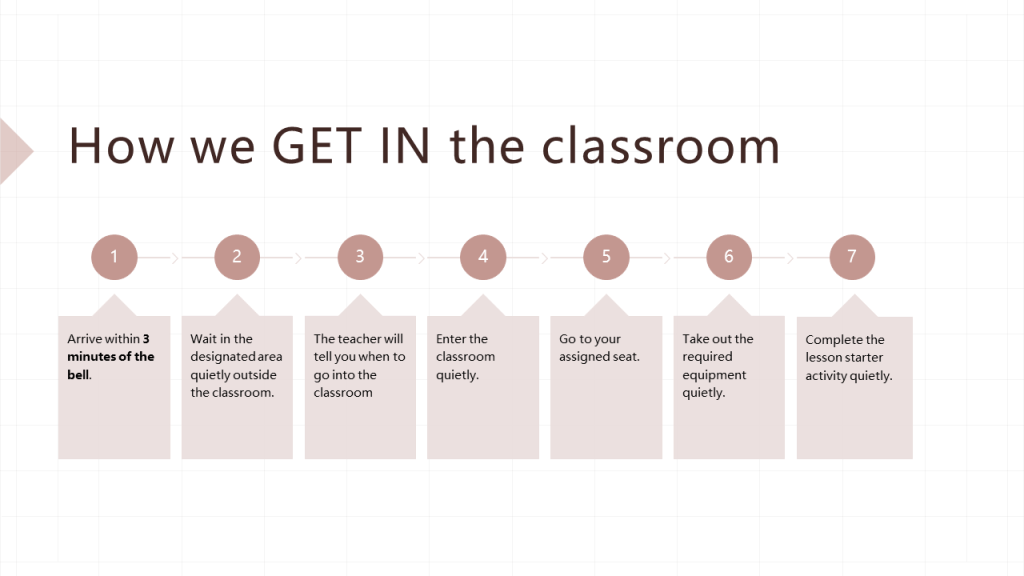 How we GET IN the classroom

1

Arrive within 3 minutes of the bell.

2

Wait in the designated area quietly outside the classroom.

3

The teacher will tell you when to go into the classroom

4

Enter the classroom quietly.

5

Go to your assigned seat.

6

Take out the required equipment quietly.

7

Complete the lesson starter activity quietly.